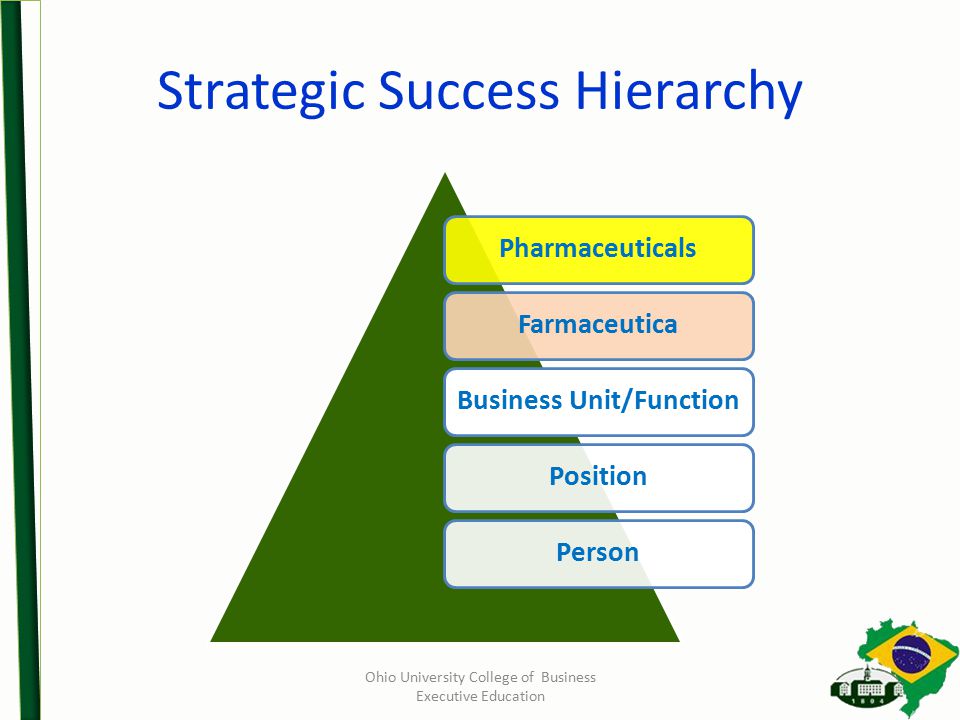 Strategic Success Hierarchy

Pharmaceuticals

Farmaceutica

Business Unit/Function

Position

Person

Ohio University College of Business
Executive Education

1804